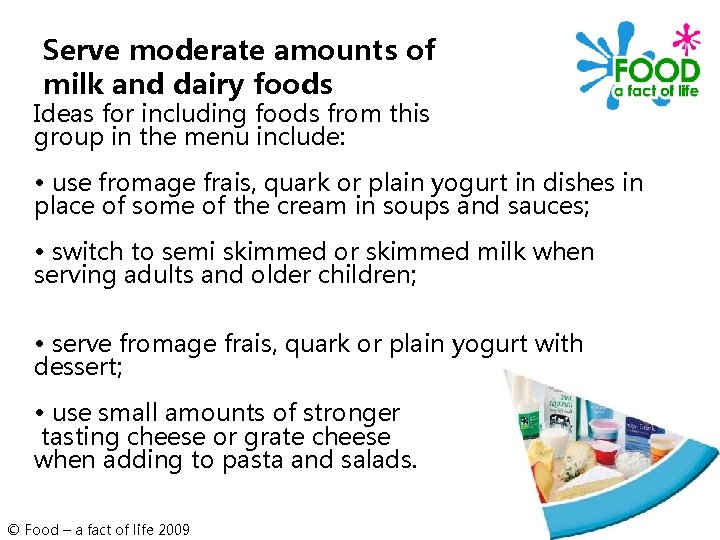 Serve moderate amounts of milk and dairy foods

FOOD
a fact of life

Ideas for including foods from this group in the menu include:

• use fromage frais, quark or plain yogurt in dishes in place of some of the cream in soups and sauces;

• switch to semi skimmed or skimmed milk when serving adults and older children;

• serve fromage frais, quark or plain yogurt with dessert;

• use small amounts of stronger tasting cheese or grate cheese when adding to pasta and salads.

© Food – a fact of life 2009